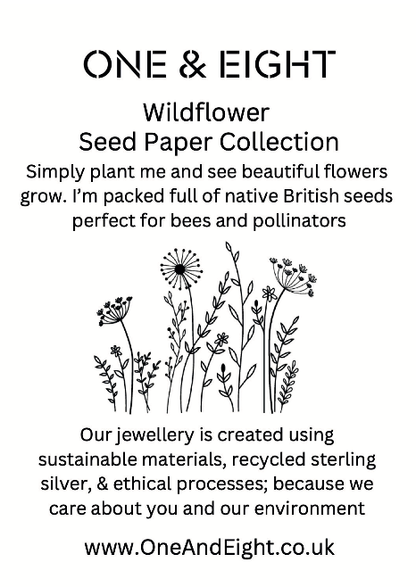 ONE & EIGHT

Wildflower
Seed Paper Collection

Simply plant me and see beautiful flowers grow. I'm packed full of native British seeds perfect for bees and pollinators

Our jewellery is created using sustainable materials, recycled sterling silver, & ethical processes; because we care about you and our environment

www.OneAndEight.co.uk